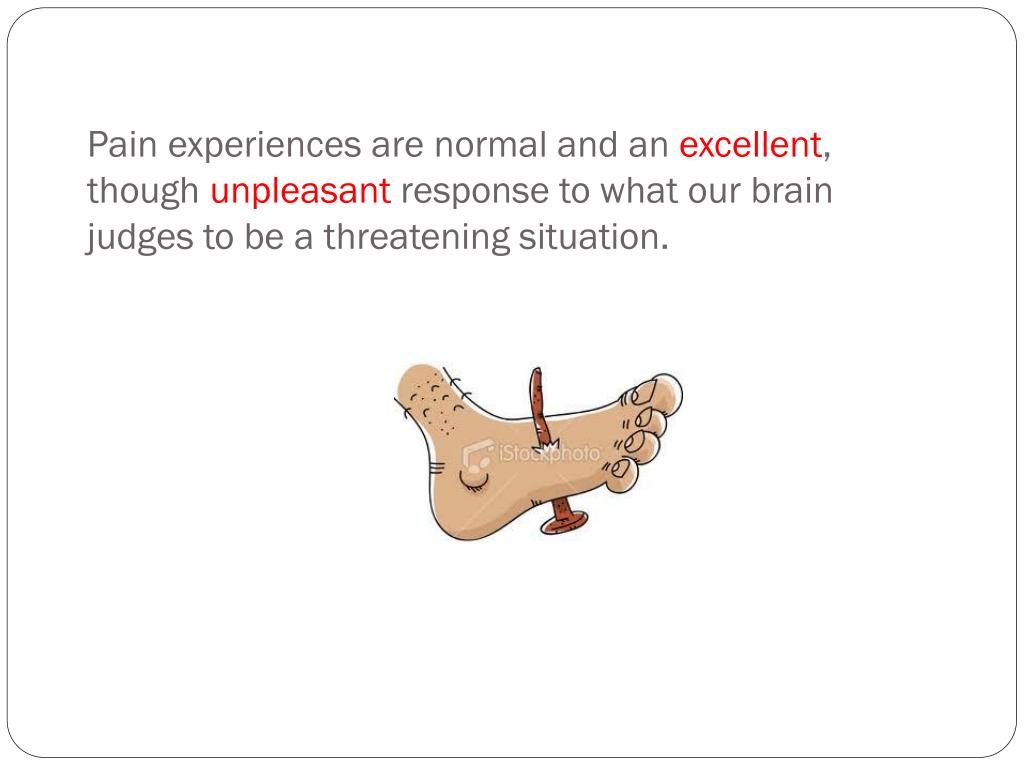 Pain experiences are normal and an excellent, though unpleasant response to what our brain judges to be a threatening situation.

iStockphoto